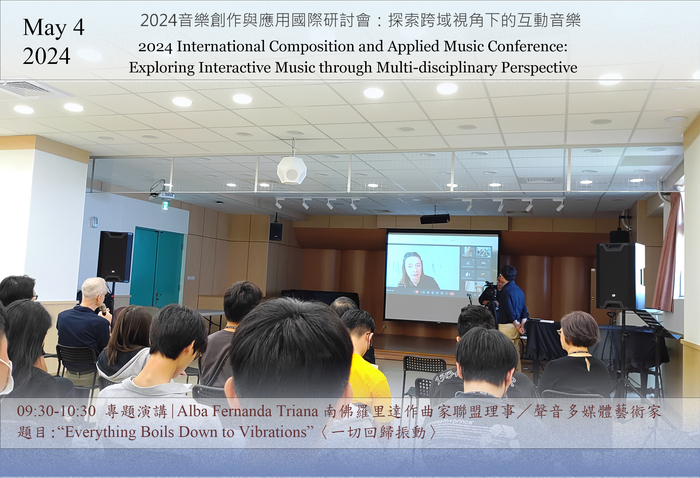 May 4
2024

2024音樂創作與應用國際研討會：探索跨域視角下的互動音樂
2024 International Composition and Applied Music Conference: Exploring Interactive Music through Multi-disciplinary Perspective

09:30-10:30 專題演講|Alba Fernanda Triana 南佛羅里達作曲家聯盟理事／聲音多媒體藝術家
題目:“Everything Boils Down to Vibrations”〈一切回歸振動〉